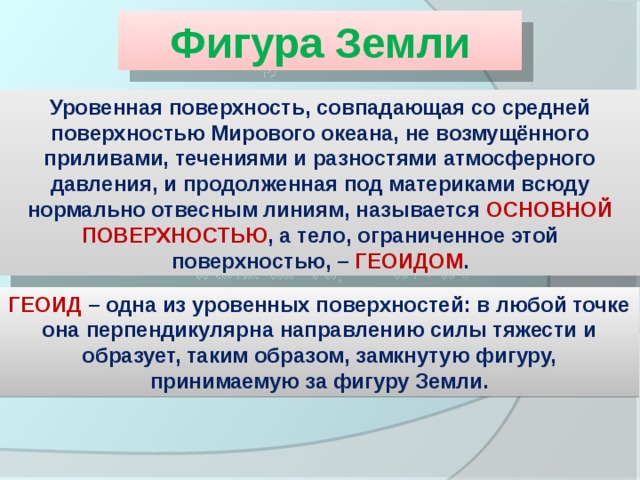 Фигура Земли

Уровенная поверхность, совпадающая со средней поверхностью Мирового океана, не возмущённого приливами, течениями и разностями атмосферного давления, и продолженная под материками всюду нормально отвесным линиям, называется ОСНОВНОЙ ПОВЕРХНОСТЬЮ, а тело, ограниченное этой поверхностью, – ГЕОИДОМ.

ГЕОИД – одна из уровенных поверхностей: в любой точке она перпендикулярна направлению силы тяжести и образует, таким образом, замкнутую фигуру, принимаемую за фигуру Земли.